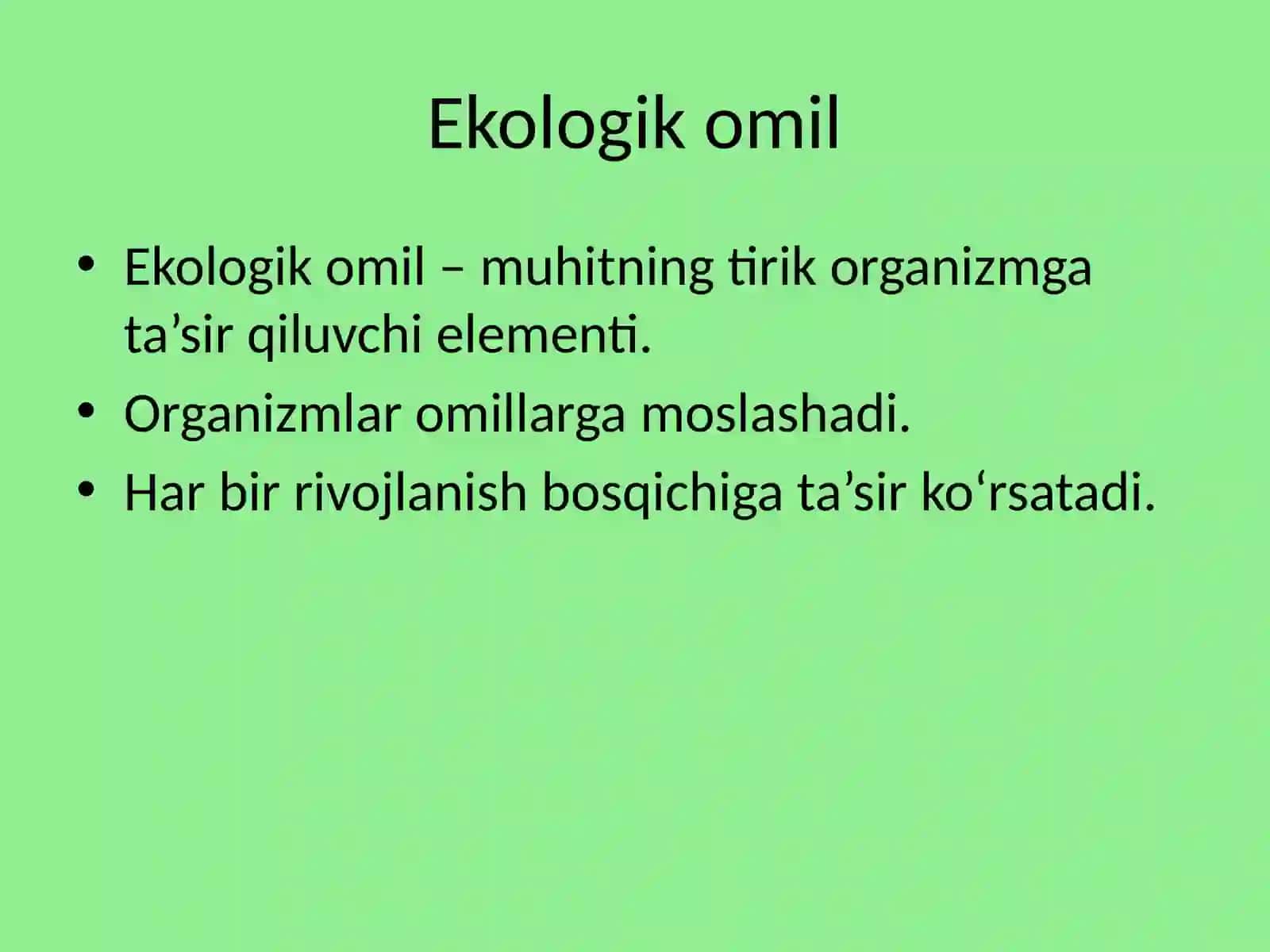 Ekologik omil

• Ekologik omil – muhitning tirik organizmga ta’sir qiluvchi elementi.
• Organizmlar omillarga moslashadi.
• Har bir rivojlanish bosqichiga ta’sir ko‘rsatadi.